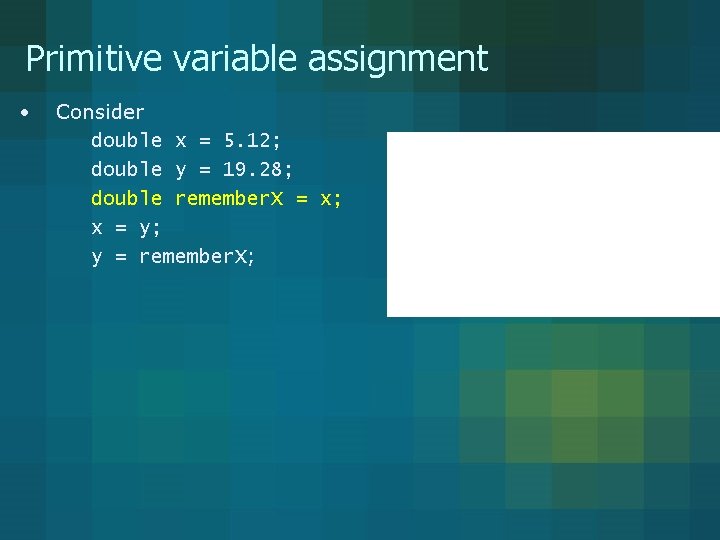 Primitive variable assignment

• Consider
double x = 5.12;
double y = 19.28;
double rememberX = x;
x = y;
y = rememberX;